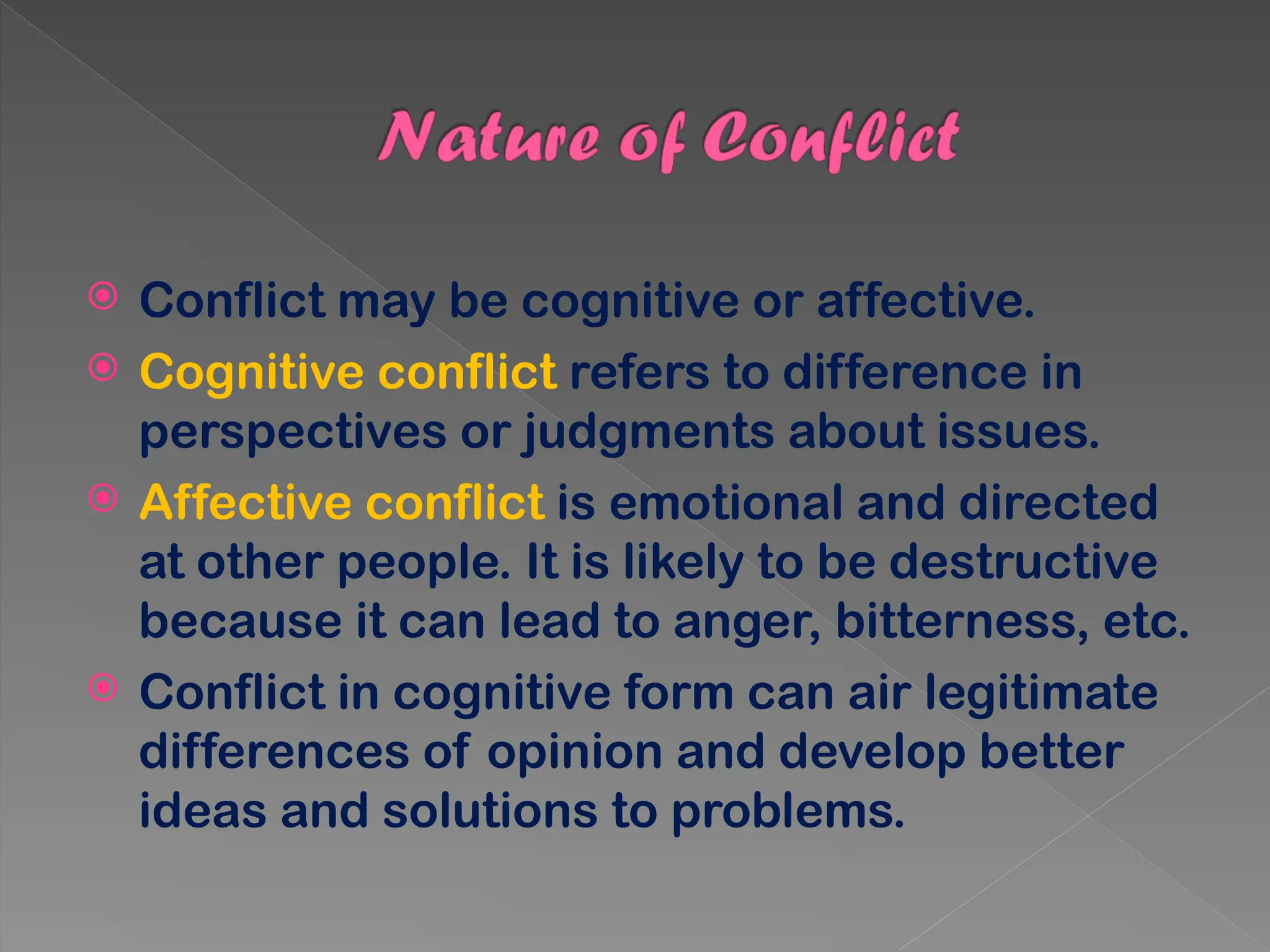 Nature of Conflict

Conflict may be cognitive or affective.

Cognitive conflict refers to difference in perspectives or judgments about issues.

Affective conflict is emotional and directed at other people. It is likely to be destructive because it can lead to anger, bitterness, etc.

Conflict in cognitive form can air legitimate differences of opinion and develop better ideas and solutions to problems.